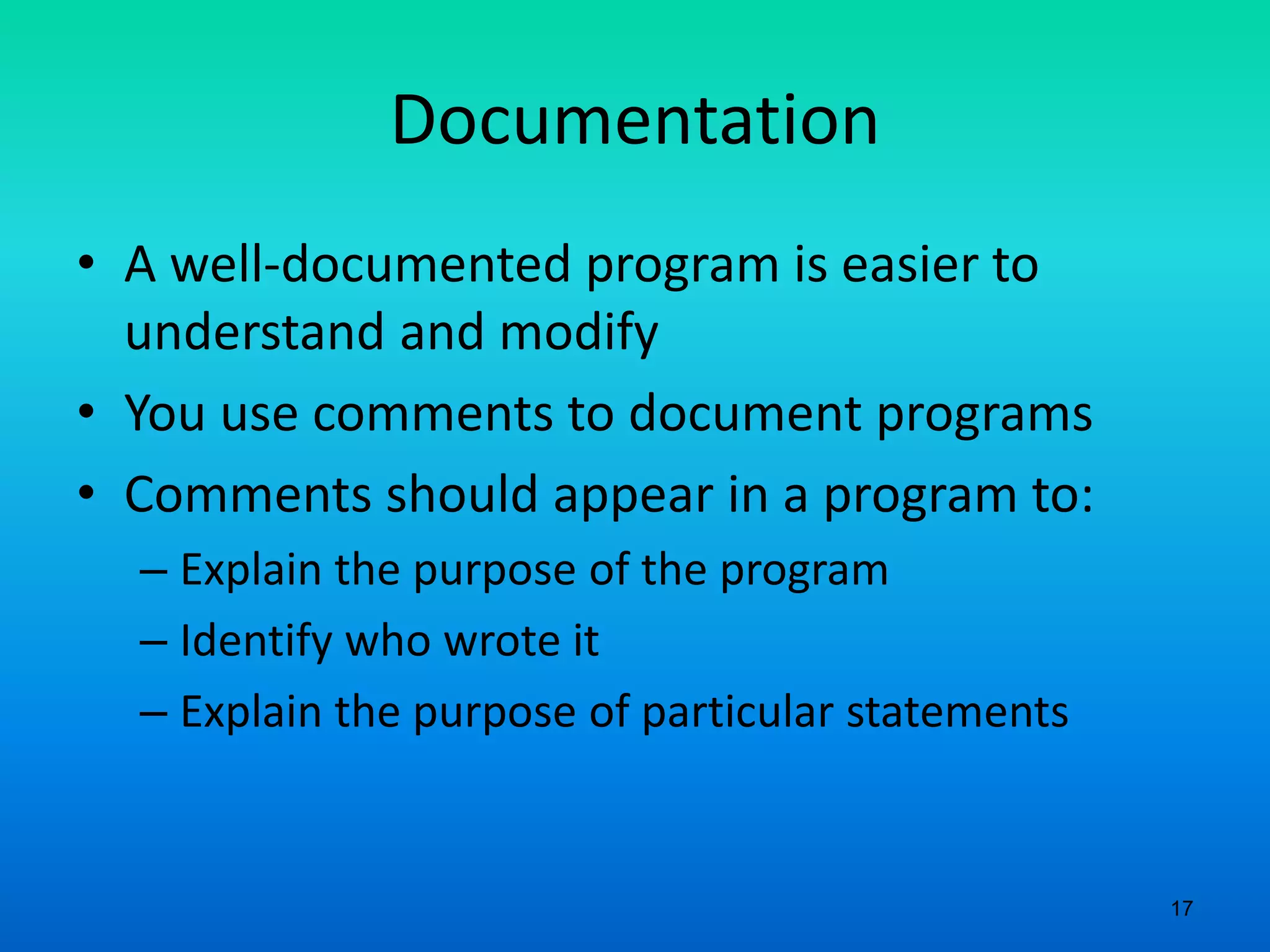 Documentation

• A well-documented program is easier to understand and modify
• You use comments to document programs
• Comments should appear in a program to:
– Explain the purpose of the program
– Identify who wrote it
– Explain the purpose of particular statements

17